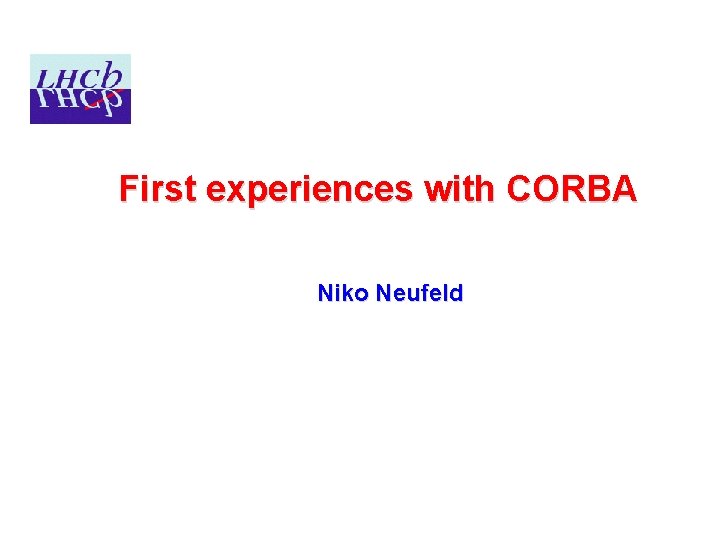 LHCb

First experiences with CORBA

Niko Neufeld